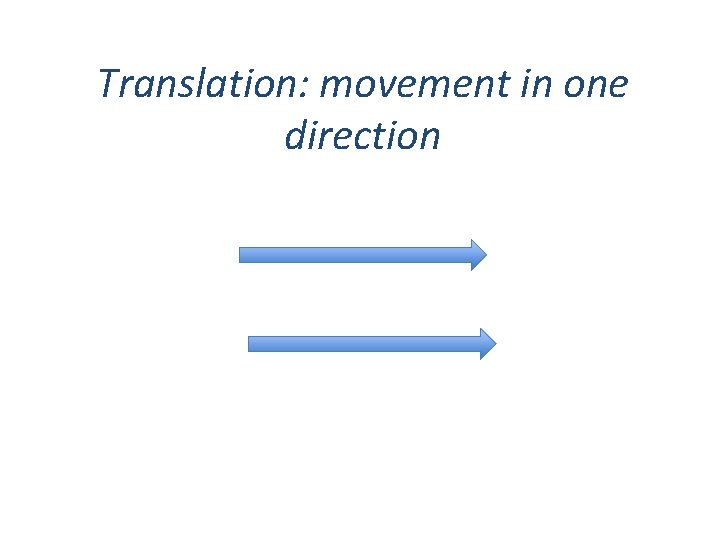 Translation: movement in one direction